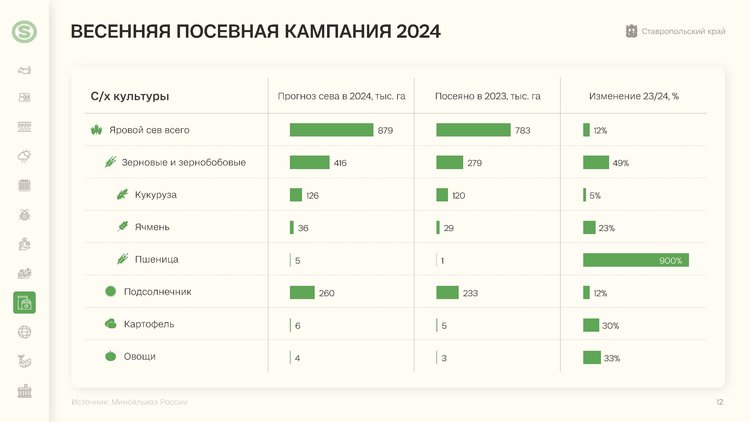 ВЕСЕННЯЯ ПОСЕВНАЯ КАМПАНИЯ 2024

Ставропольский край

| С/х культуры | Прогноз сева в 2024, тыс. га | Посеяно в 2023, тыс. га | Изменение 23/24, % |
|---|---|---|---|
| Яровой сев всего | 879 | 783 | 12% |
| Зерновые и зернобобовые | 416 | 279 | 49% |
| Кукуруза | 126 | 120 | 5% |
| Ячмень | 36 | 29 | 23% |
| Пшеница | 5 | 1 | 900% |
| Подсолнечник | 260 | 233 | 12% |
| Картофель | 6 | 5 | 30% |
| Овощи | 4 | 3 | 33% |

Источник: Минсельхоз России

12